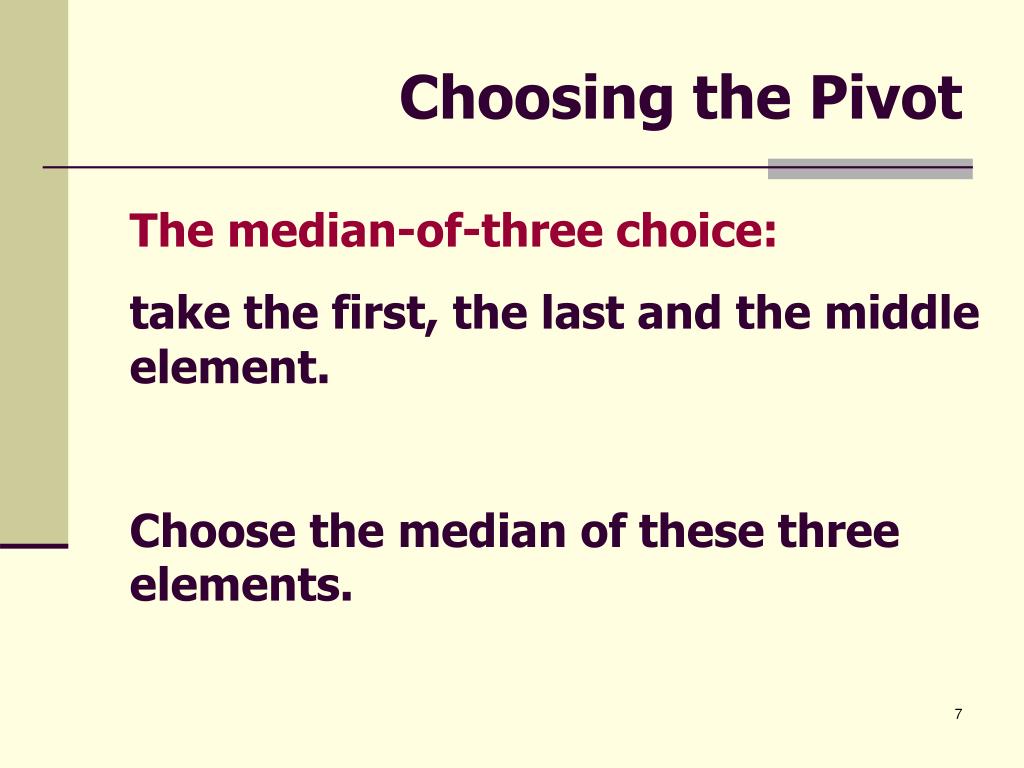 Choosing the Pivot

The median-of-three choice:

take the first, the last and the middle element.

Choose the median of these three elements.

7